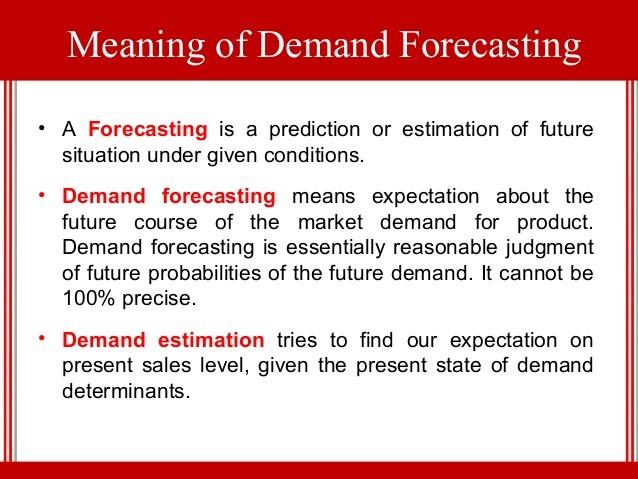 Meaning of Demand Forecasting

• A Forecasting is a prediction or estimation of future situation under given conditions.

• Demand forecasting means expectation about the future course of the market demand for product. Demand forecasting is essentially reasonable judgment of future probabilities of the future demand. It cannot be 100% precise.

• Demand estimation tries to find our expectation on present sales level, given the present state of demand determinants.